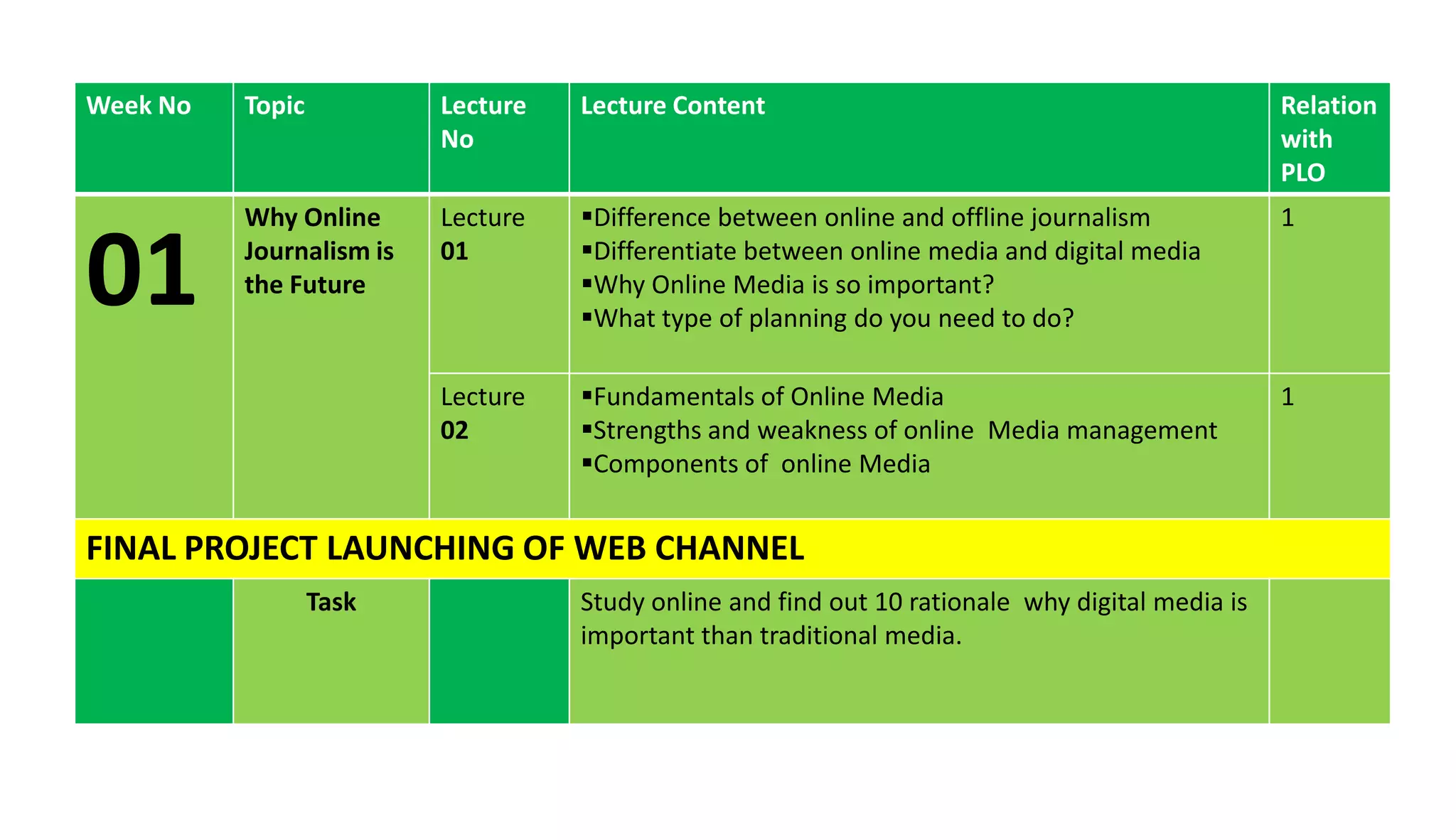 | Week No | Topic | Lecture No | Lecture Content | Relation with PLO |
|---|---|---|---|---|
| 01 | Why Online Journalism is the Future | Lecture 01 | ▪Difference between online and offline journalism ▪Differentiate between online media and digital media ▪Why Online Media is so important? ▪What type of planning do you need to do? | 1 |
| | | Lecture 02 | ▪Fundamentals of Online Media ▪Strengths and weakness of online Media management ▪Components of online Media | 1 |
| FINAL PROJECT LAUNCHING OF WEB CHANNEL | | | | |
| | Task | | Study online and find out 10 rationale why digital media is important than traditional media. | |